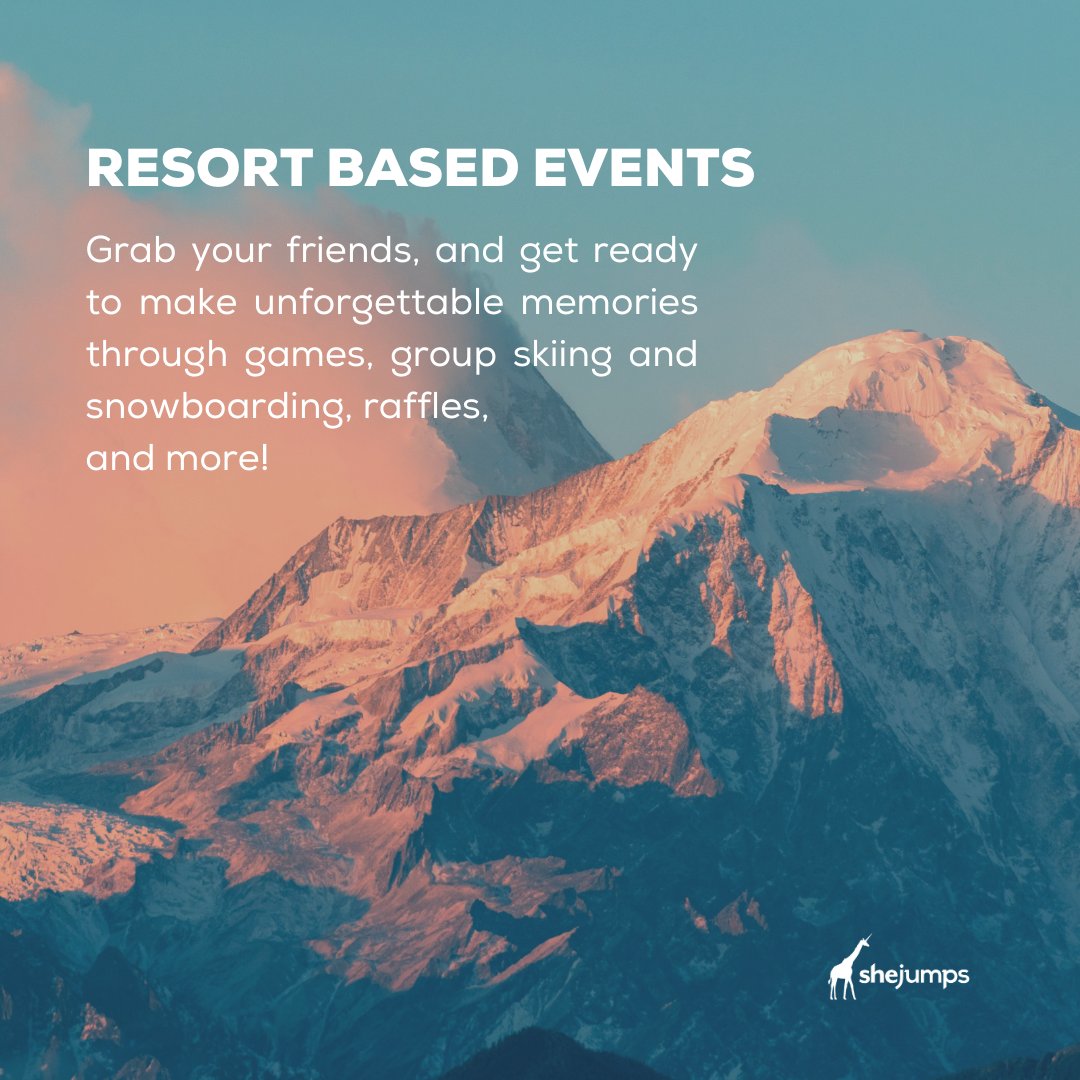 RESORT BASED EVENTS

Grab your friends, and get ready to make unforgettable memories through games, group skiing and snowboarding, raffles, and more!

shejumps